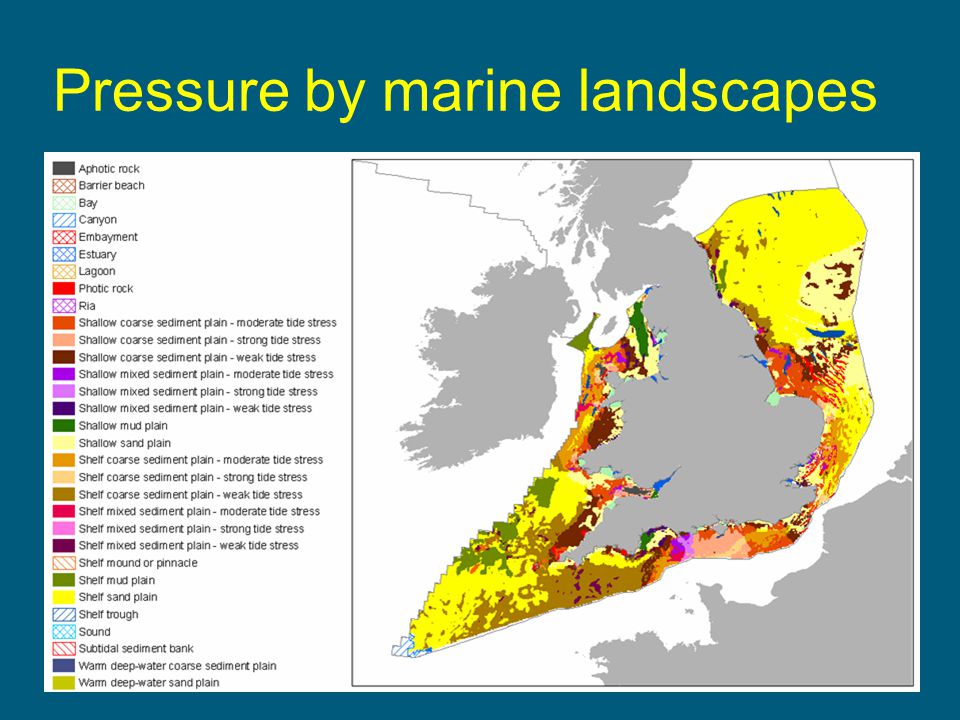 Pressure by marine landscapes

Aphotic rock
Barrier beach
Bay
Canyon
Embayment
Estuary
Lagoon
Photic rock
Ria
Shallow coarse sediment plain - moderate tide stress
Shallow coarse sediment plain - strong tide stress
Shallow coarse sediment plain - weak tide stress
Shallow mixed sediment plain - moderate tide stress
Shallow mixed sediment plain - strong tide stress
Shallow mixed sediment plain - weak tide stress
Shallow mud plain
Shallow sand plain
Shelf coarse sediment plain - moderate tide stress
Shelf coarse sediment plain - strong tide stress
Shelf coarse sediment plain - weak tide stress
Shelf mixed sediment plain - moderate tide stress
Shelf mixed sediment plain - strong tide stress
Shelf mixed sediment plain - weak tide stress
Shelf mound or pinnacle
Shelf mud plain
Shelf sand plain
Shelf trough
Sound
Subtidal sediment bank
Warm deep-water coarse sediment plain
Warm deep-water sand plain